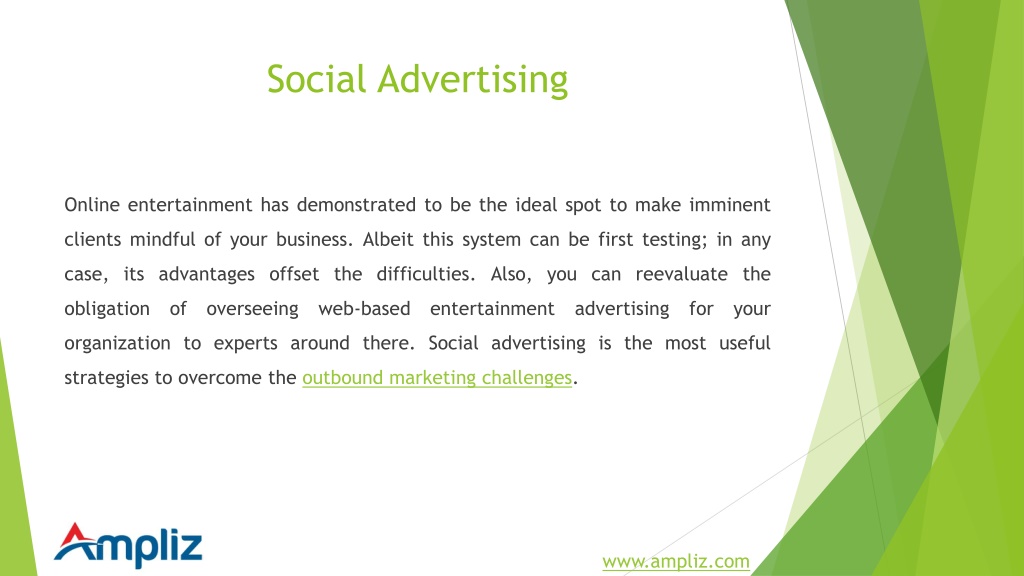 Social Advertising

Online entertainment has demonstrated to be the ideal spot to make imminent clients mindful of your business. Albeit this system can be first testing; in any case, its advantages offset the difficulties. Also, you can reevaluate the obligation of overseeing web-based entertainment advertising for your organization to experts around there. Social advertising is the most useful strategies to overcome the outbound marketing challenges.

Ampliz

www.ampliz.com